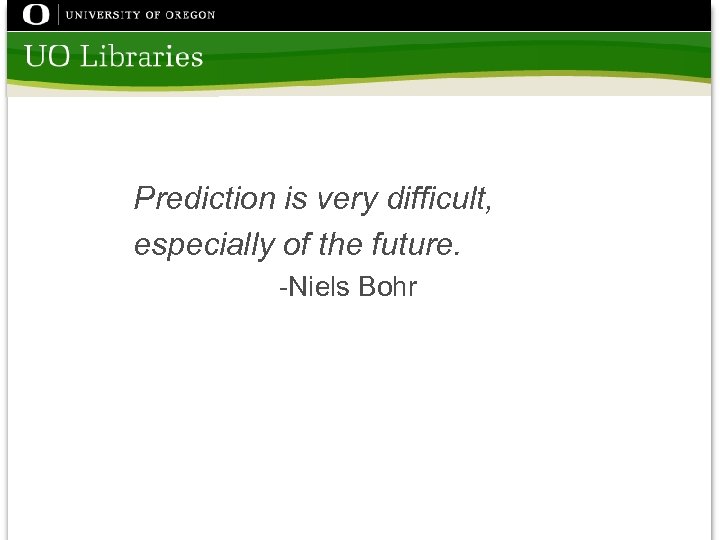 O UNIVERSITY OF OREGON

UO Libraries

Prediction is very difficult, especially of the future.

-Niels Bohr